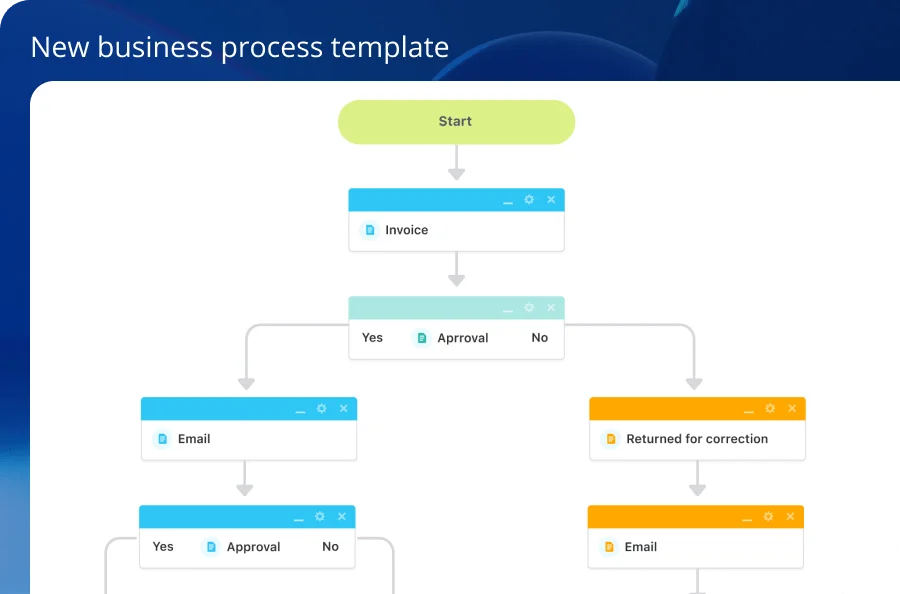 New business process template

Start

Invoice

Yes Aprroval No

Email

Returned for correction

Yes Approval No

Email